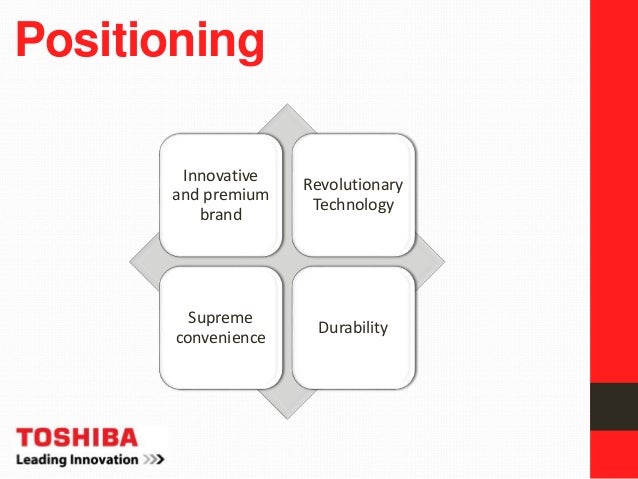 Positioning

Innovative and premium brand

Revolutionary Technology

Supreme convenience

Durability

TOSHIBA
Leading Innovation >>>